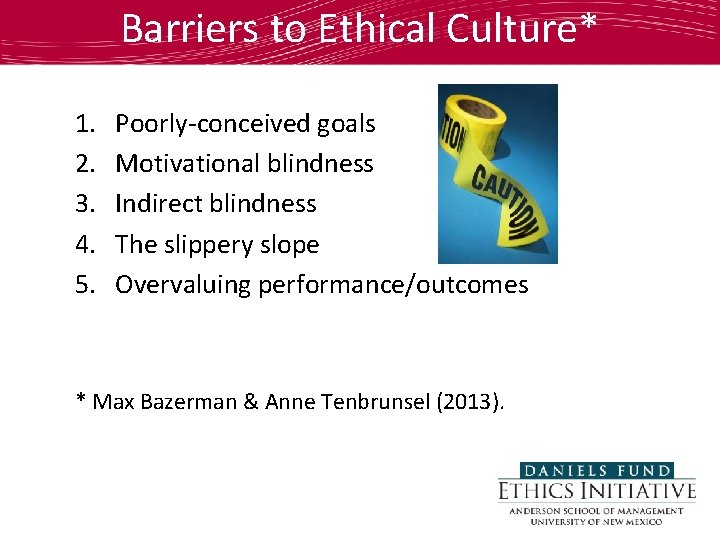 Barriers to Ethical Culture*

1. Poorly-conceived goals
2. Motivational blindness
3. Indirect blindness
4. The slippery slope
5. Overvaluing performance/outcomes

TION
CAUTION

* Max Bazerman & Anne Tenbrunsel (2013).

DANIELS FUND
ETHICS INITIATIVE
ANDERSON SCHOOL OF MANAGEMENT
UNIVERSITY OF NEW MEXICO